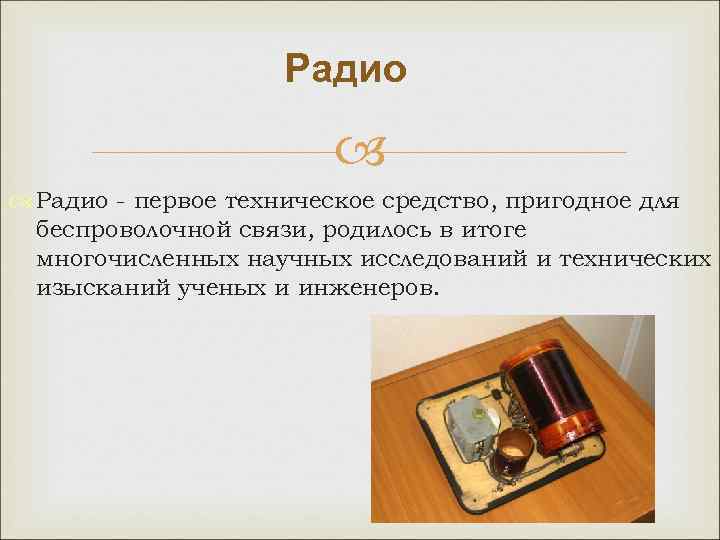 Радио

Радио - первое техническое средство, пригодное для беспроволочной связи, родилось в итоге многочисленных научных исследований и технических изысканий ученых и инженеров.